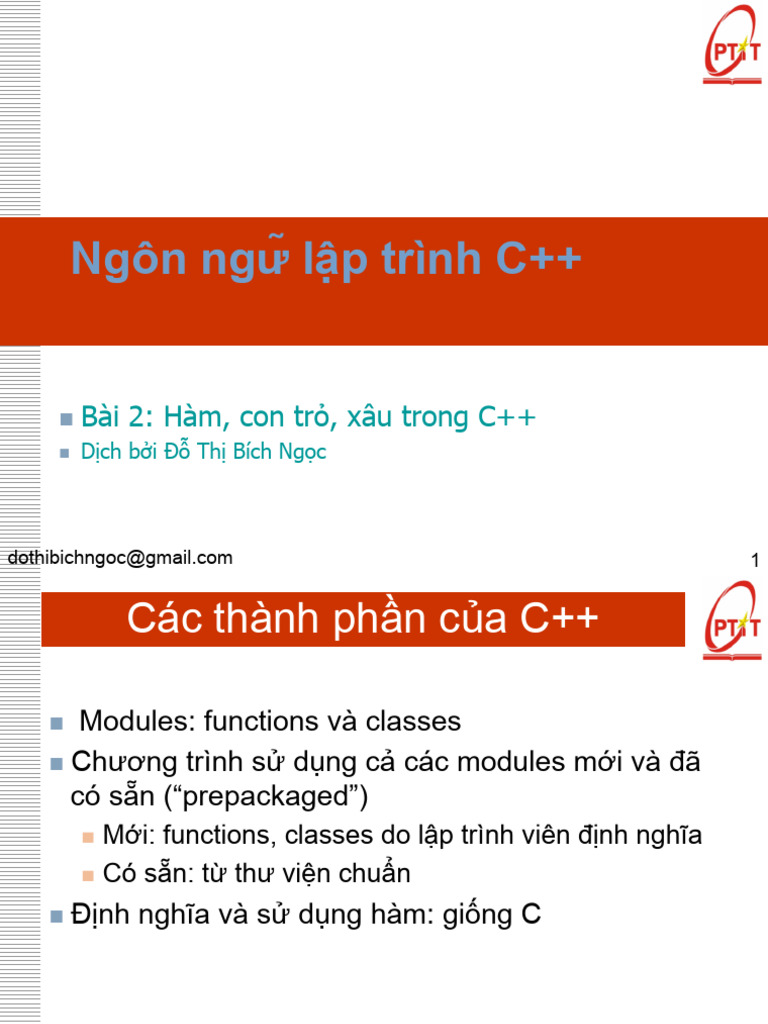 PTIT

Ngôn ngữ lập trình C++

Bài 2: Hàm, con trỏ, xâu trong C++
Dịch bởi Đỗ Thị Bích Ngọc

dothibichngoc@gmail.com

1

Các thành phần của C++

PTIT

Modules: functions và classes
Chương trình sử dụng cả các modules mới và đã có sẵn (“prepackaged”)
Mới: functions, classes do lập trình viên định nghĩa
Có sẵn: từ thư viện chuẩn
Định nghĩa và sử dụng hàm: giống C